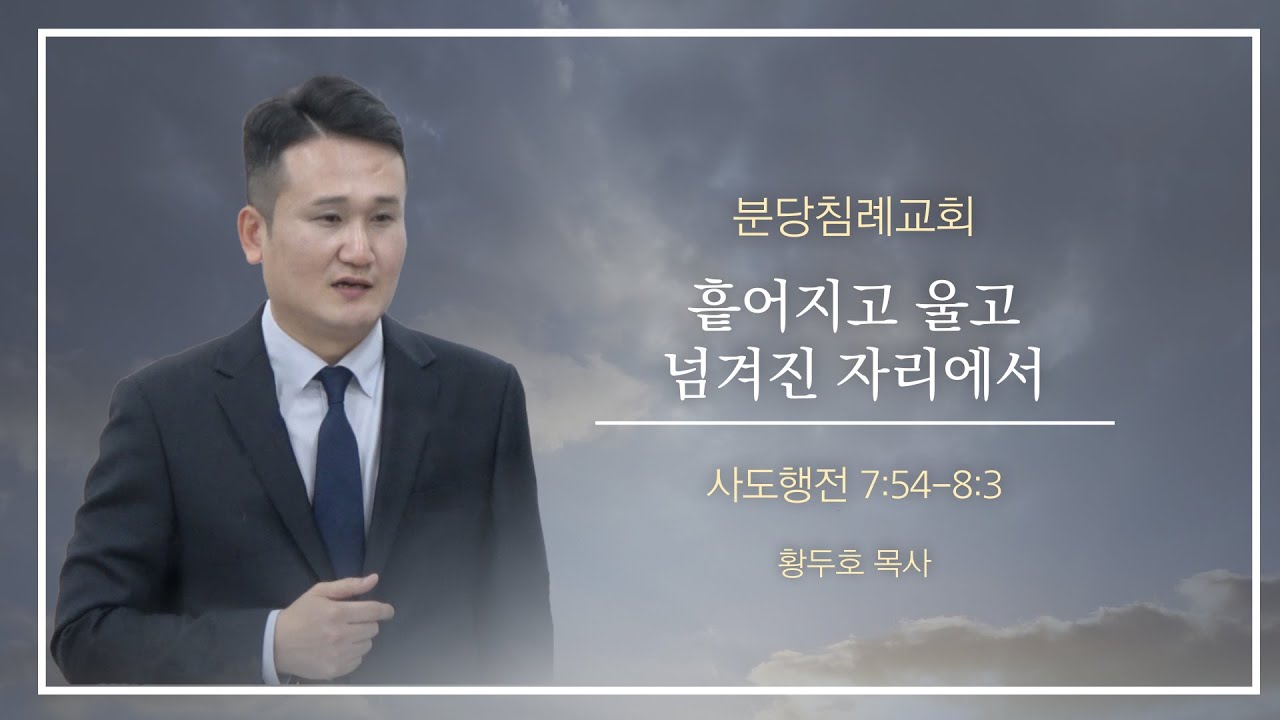 분당침례교회

흩어지고 울고
넘겨진 자리에서

사도행전 7:54-8:3

황두호 목사